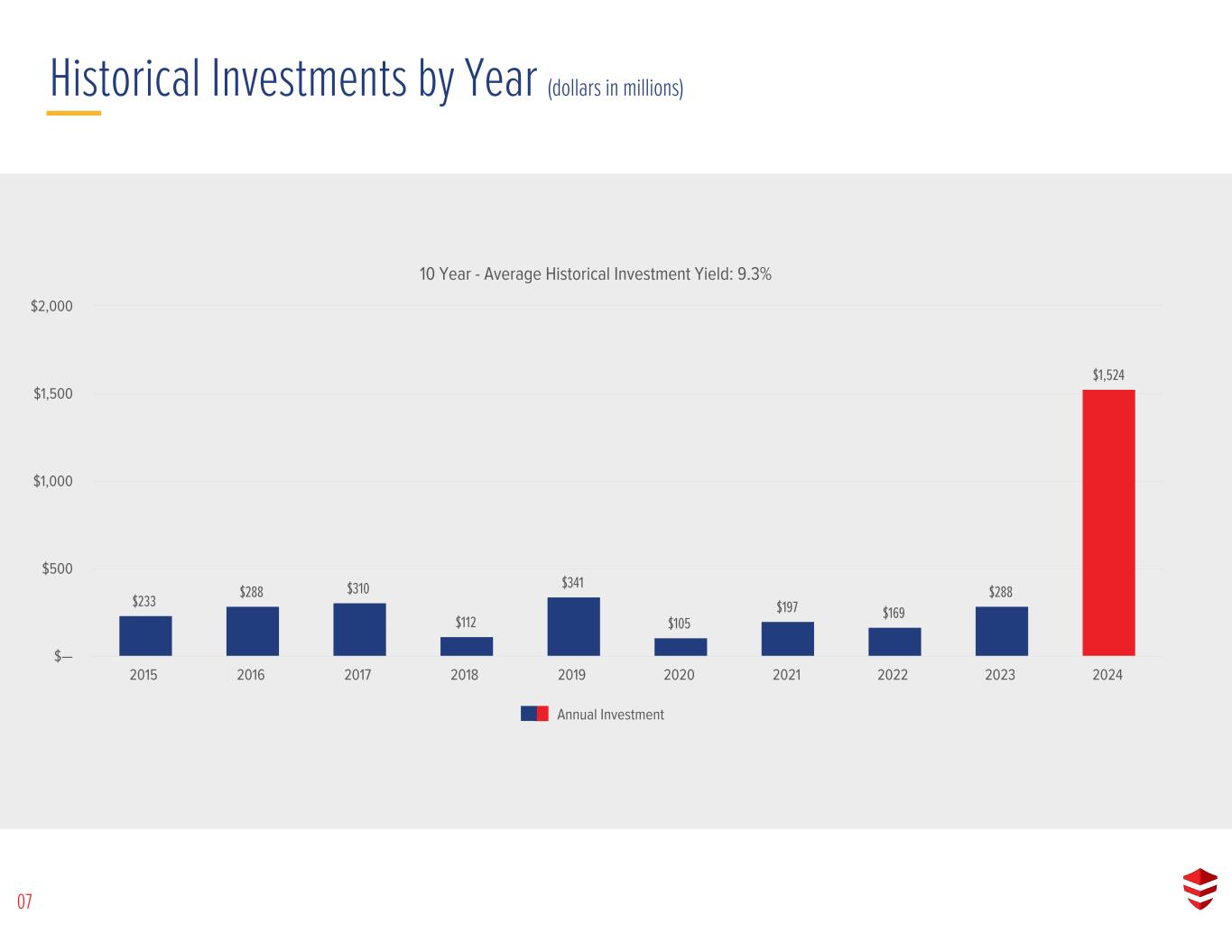 Historical Investments by Year (dollars in millions)

10 Year - Average Historical Investment Yield: 9.3%

$2,000
$1,500
$1,000
$500
$—

$233
$288
$310
$112
$341
$105
$197
$169
$288
$1,524

2015
2016
2017
2018
2019
2020
2021
2022
2023
2024

Annual Investment

07